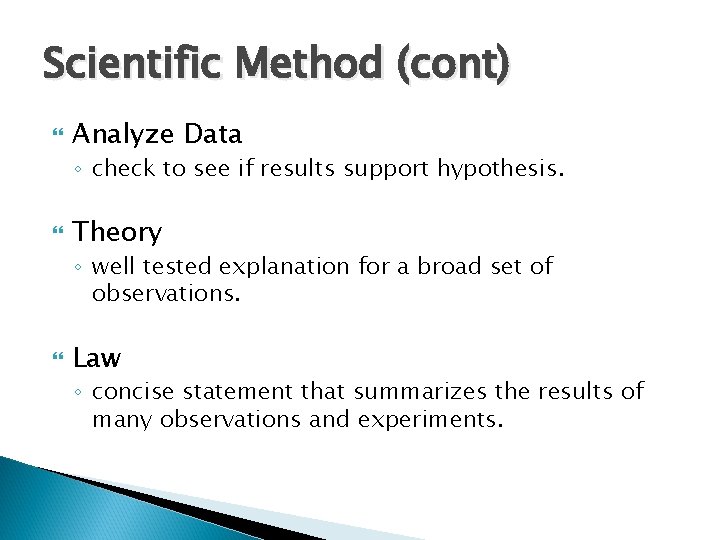 Scientific Method (cont)

Analyze Data
check to see if results support hypothesis.

Theory
well tested explanation for a broad set of observations.

Law
concise statement that summarizes the results of many observations and experiments.